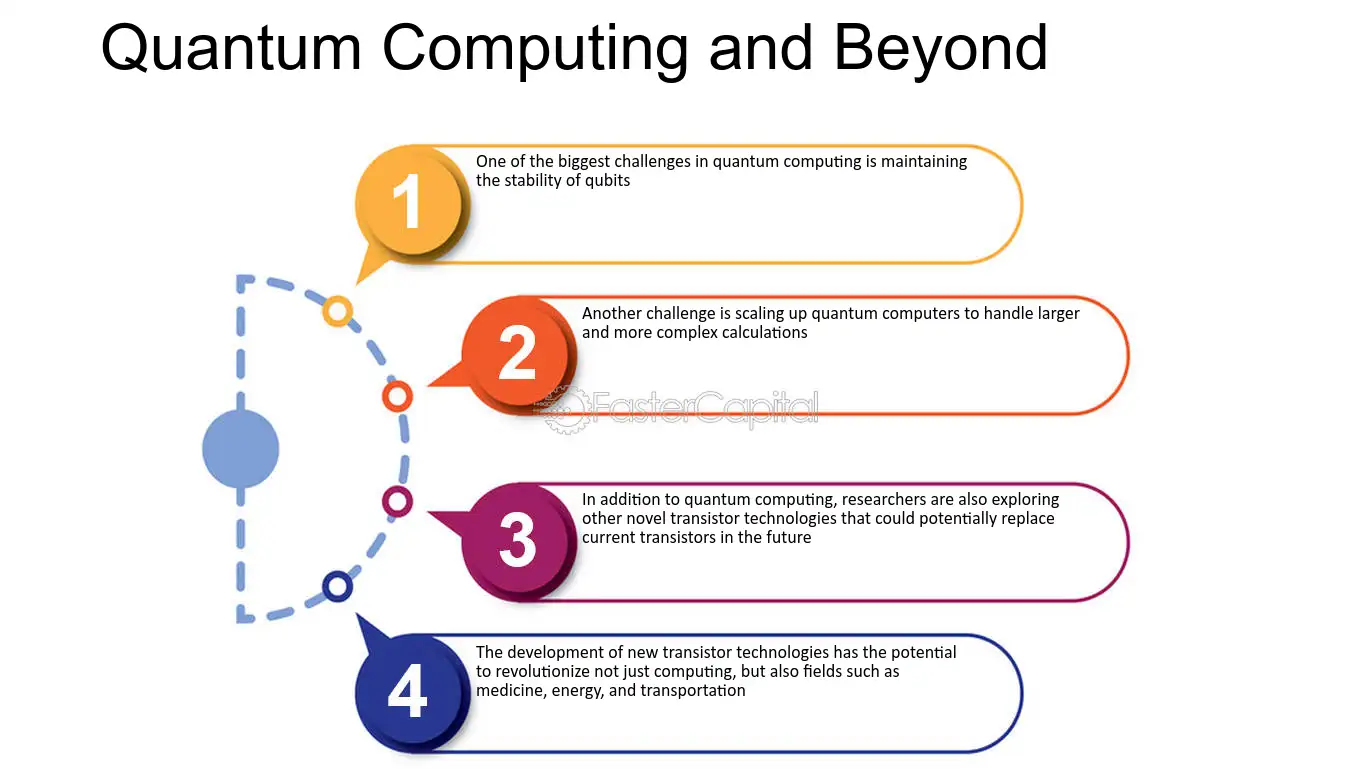 Quantum Computing and Beyond

1
One of the biggest challenges in quantum computing is maintaining the stability of qubits

2
Another challenge is scaling up quantum computers to handle larger and more complex calculations

FasterCapital

3
In addition to quantum computing, researchers are also exploring other novel transistor technologies that could potentially replace current transistors in the future

4
The development of new transistor technologies has the potential to revolutionize not just computing, but also fields such as medicine, energy, and transportation